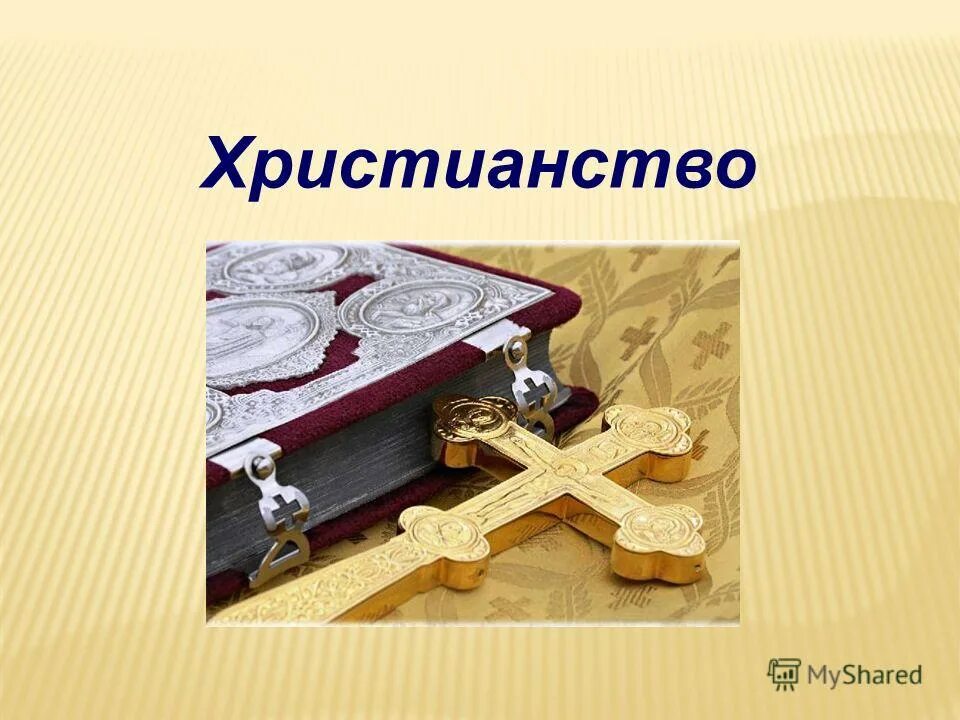 Христианство

MyShared